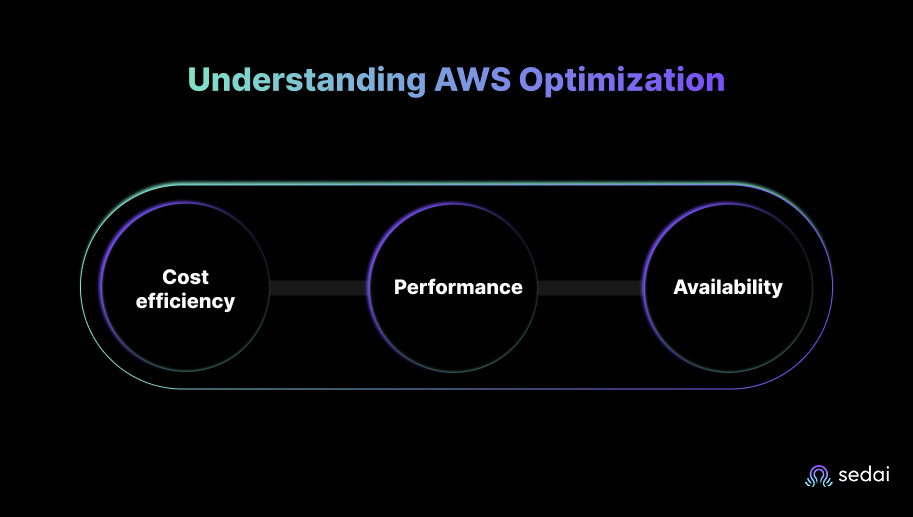 Understanding AWS Optimization

Cost efficiency

Performance

Availability

sedai